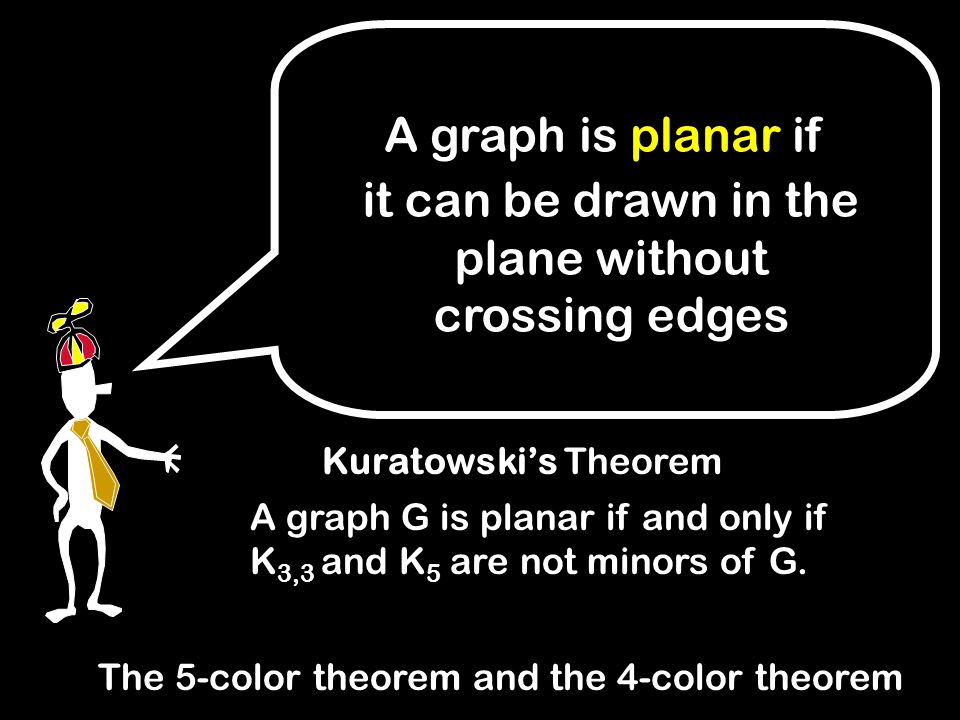 A graph is planar if it can be drawn in the plane without crossing edges

Kuratowski's Theorem

A graph G is planar if and only if $K_{3,3}$ and $K_5$ are not minors of G.

The 5-color theorem and the 4-color theorem